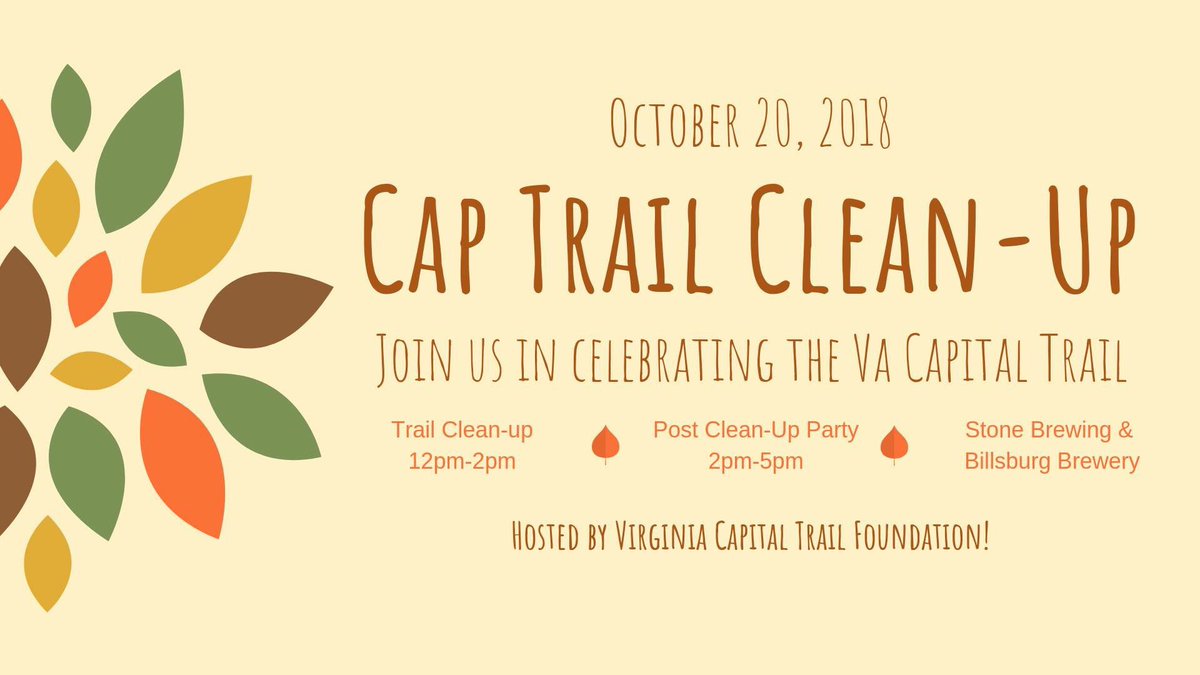 October 20, 2018

Cap Trail Clean-Up

Join us in celebrating the Va Capital Trail

Trail Clean-up
12pm-2pm

Post Clean-Up Party
2pm-5pm

Stone Brewing &
Billsburg Brewery

Hosted by Virginia Capital Trail Foundation!